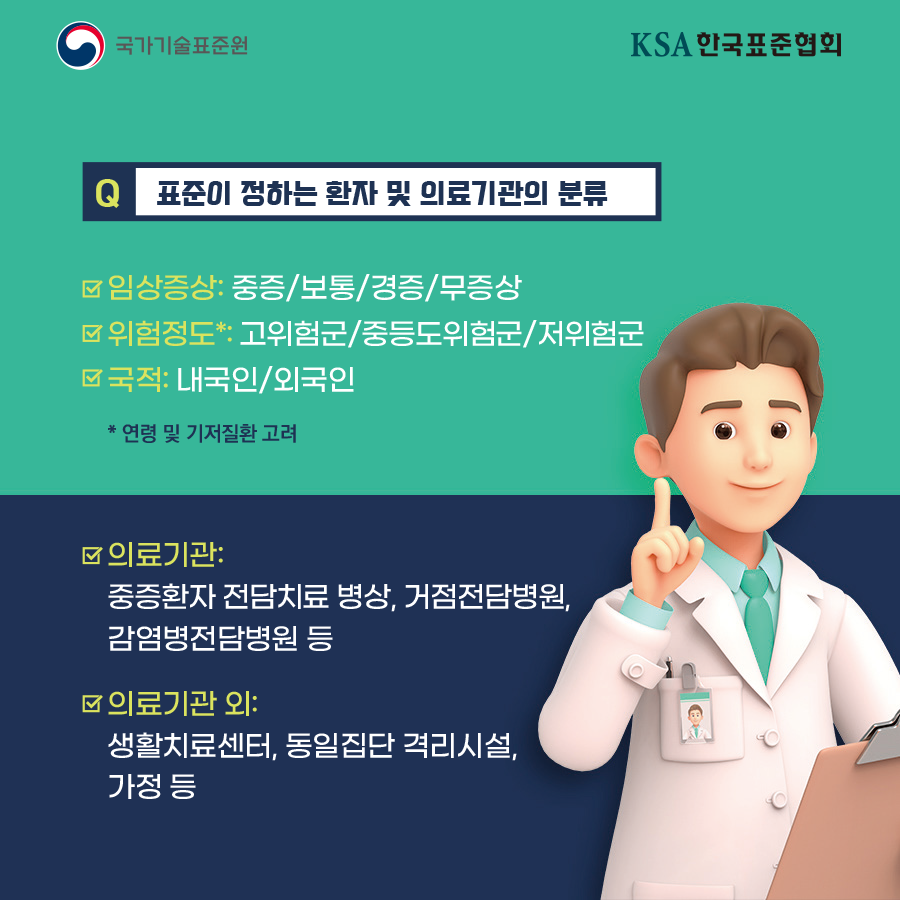 국가기술표준원

KSA 한국표준협회

Q 표준이 정하는 환자 및 의료기관의 분류

☑ 임상증상: 중증/보통/경증/무증상
☑ 위험정도*: 고위험군/중등도위험군/저위험군
☑ 국적: 내국인/외국인

* 연령 및 기저질환 고려

☑ 의료기관:
중증환자 전담치료 병상, 거점전담병원, 감염병전담병원 등

☑ 의료기관 외:
생활치료센터, 동일집단 격리시설, 가정 등